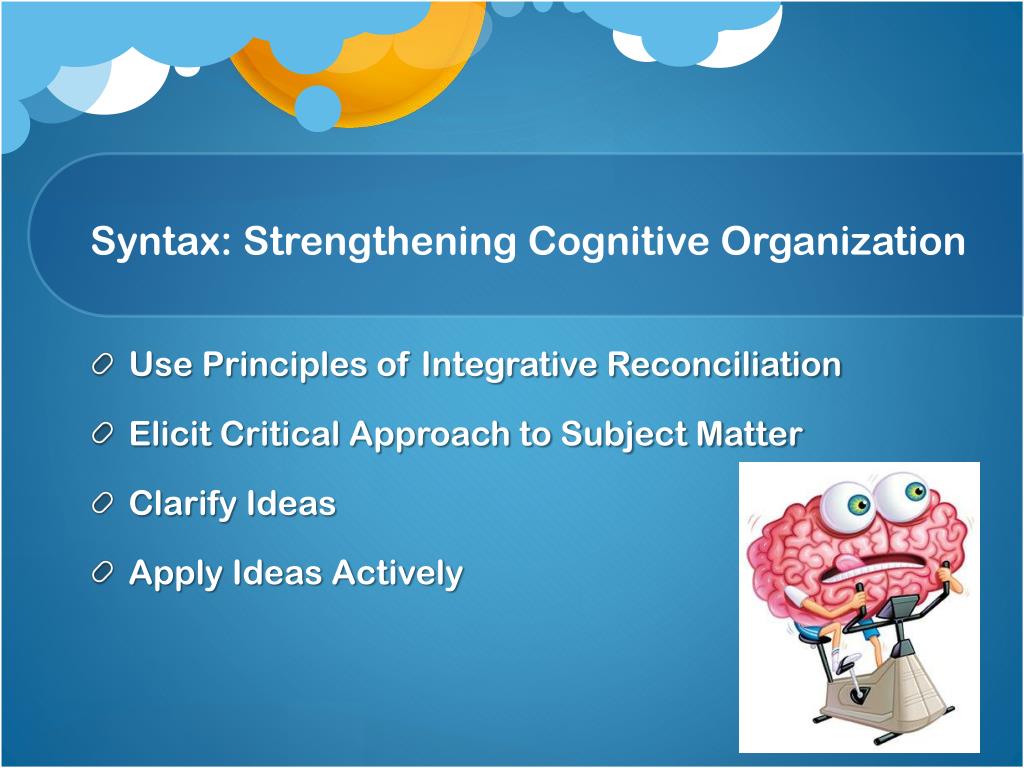 Syntax: Strengthening Cognitive Organization

Use Principles of Integrative Reconciliation

Elicit Critical Approach to Subject Matter

Clarify Ideas

Apply Ideas Actively